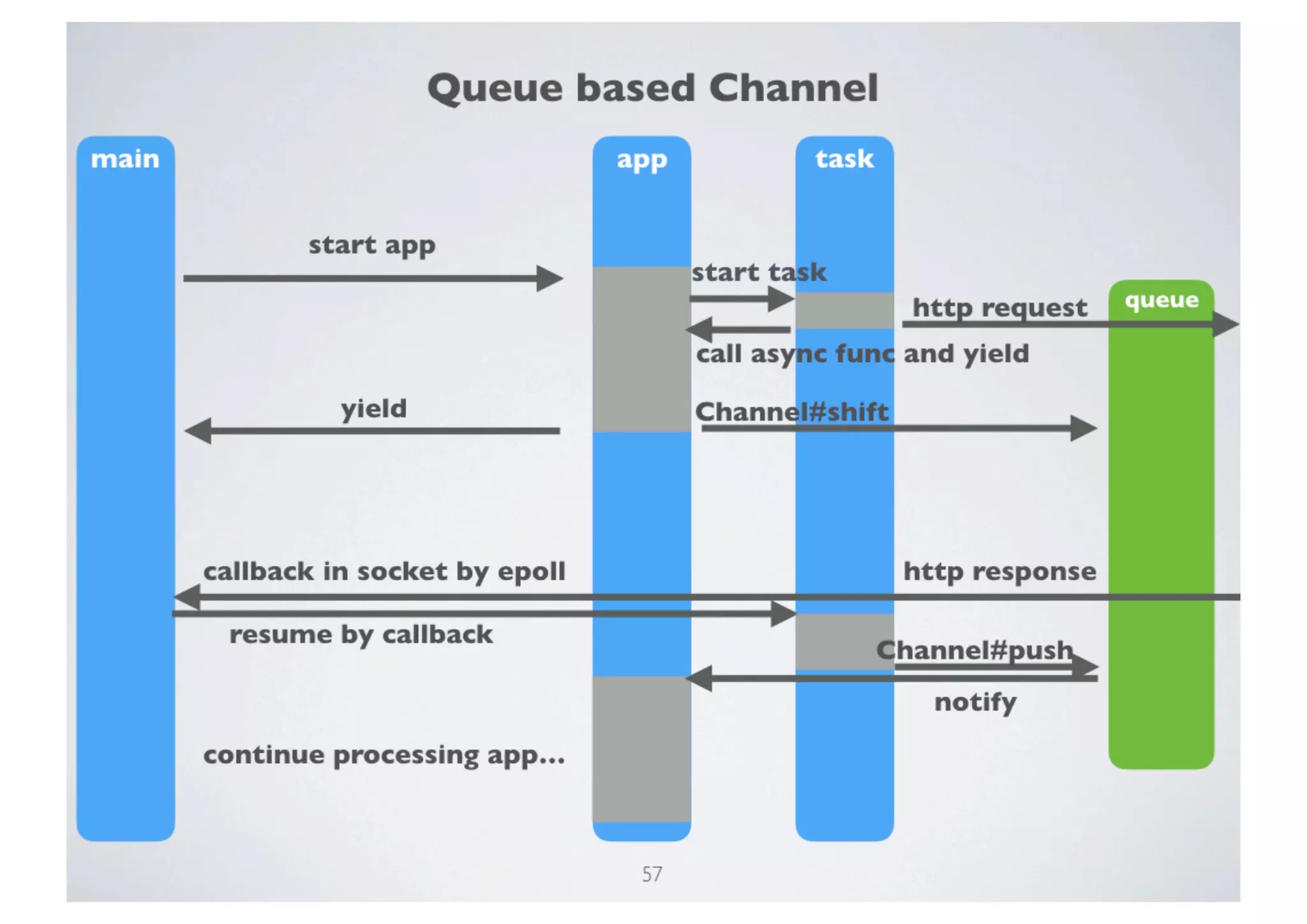 Queue based Channel

main

app

task

queue

start app

start task

http request

call async func and yield

yield

Channel#shift

callback in socket by epoll

http response

resume by callback

Channel#push

notify

continue processing app...

57